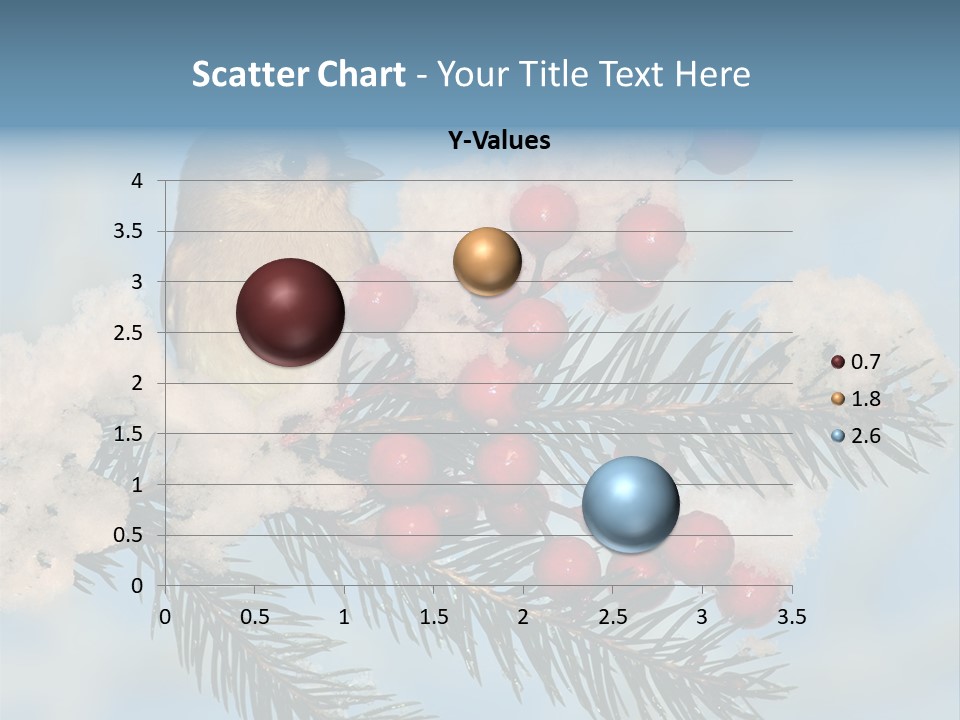 Scatter Chart - Your Title Text Here

Y-Values

4
3.5
3
2.5
2
1.5
1
0.5
0

0 0.5 1 1.5 2 2.5 3 3.5

0.7
1.8
2.6